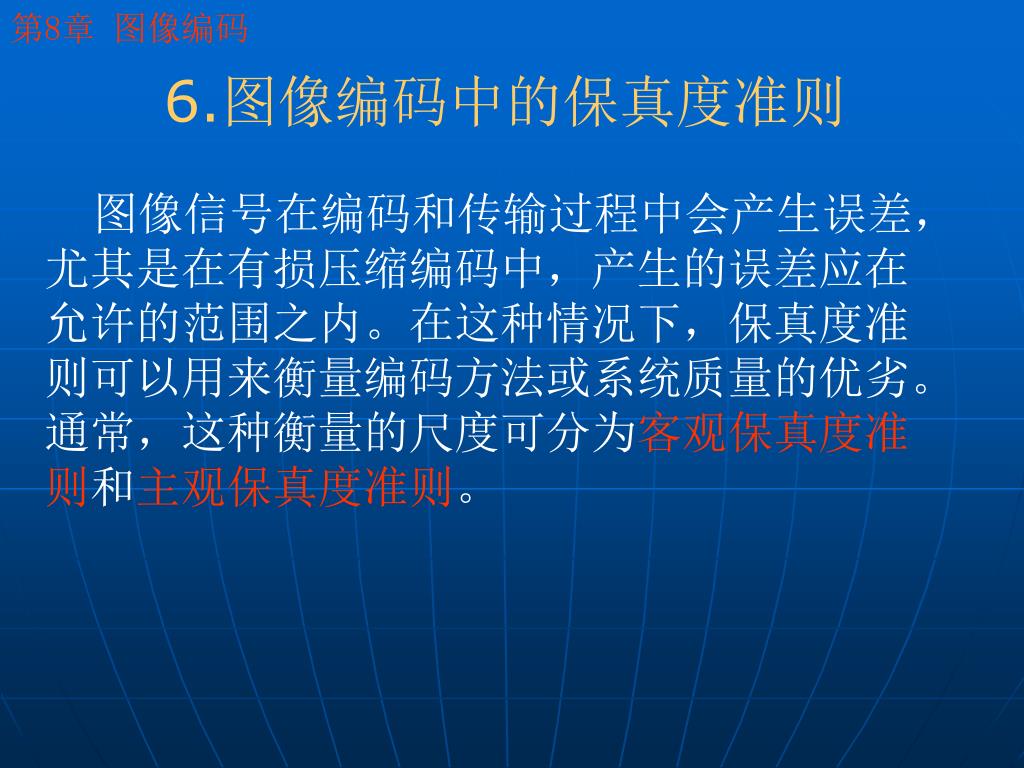 第8章 图像编码

6.图像编码中的保真度准则

图像信号在编码和传输过程中会产生误差，尤其是在有损压缩编码中，产生的误差应在允许的范围之内。在这种情况下，保真度准则可以用来衡量编码方法或系统质量的优劣。通常，这种衡量的尺度可分为客观保真度准则和主观保真度准则。